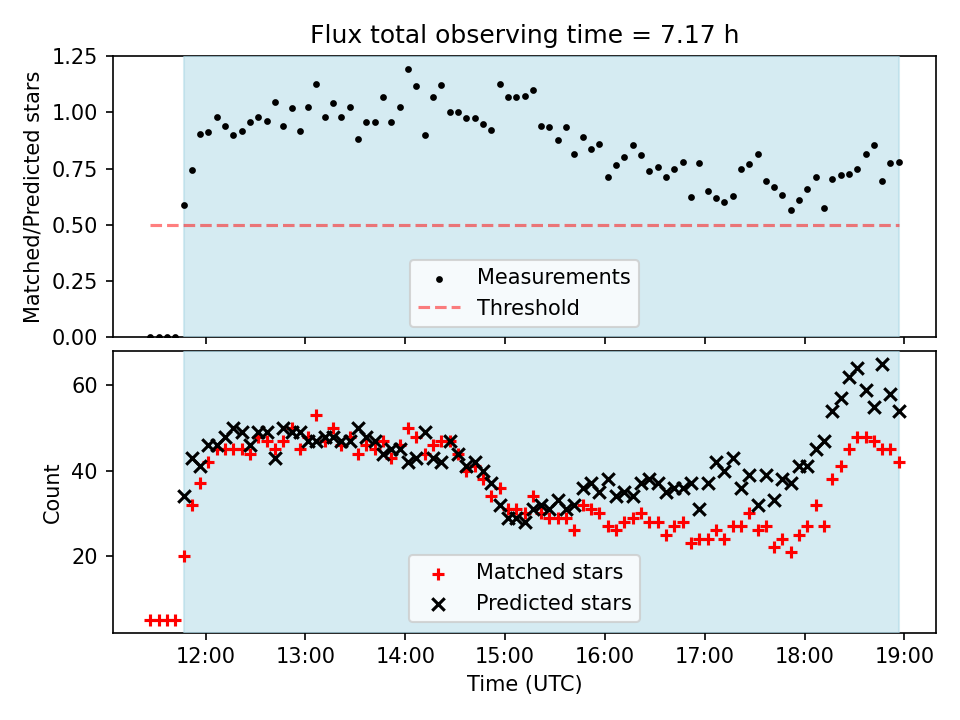 Flux total observing time = 7.17 h

Matched/Predicted stars

1.25
1.00
0.75
0.50
0.25
0.00

Measurements
Threshold

Count

60
40
20

Matched stars
Predicted stars

12:00
13:00
14:00
15:00
16:00
17:00
18:00
19:00

Time (UTC)